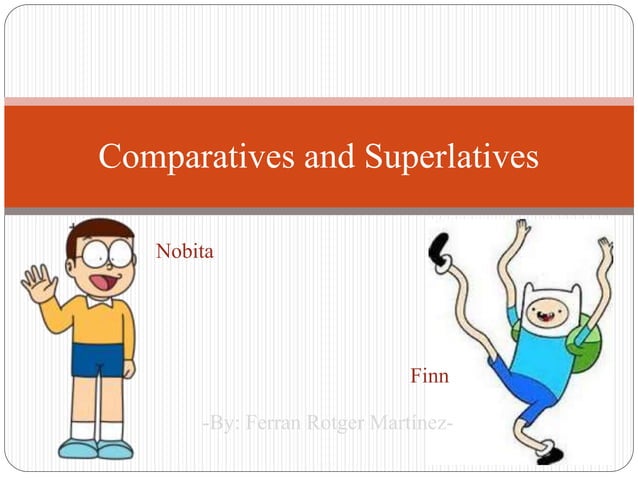 Comparatives and Superlatives

Nobita

Finn

-By: Ferran Rotger Martínez-